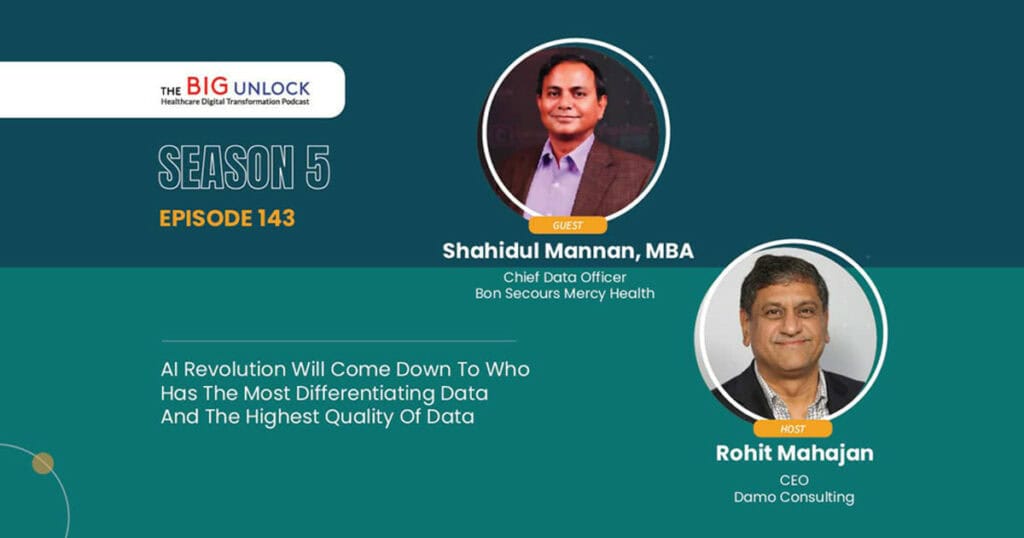 THE BIG UNLOCK
Healthcare Digital Transformation Podcast

SEASON 5

EPISODE 143

GUEST
Shahidul Mannan, MBA
Chief Data Officer
Bon Secours Mercy Health

AI Revolution Will Come Down To Who Has The Most Differentiating Data And The Highest Quality Of Data

HOST
Rohit Mahajan
CEO
Damo Consulting